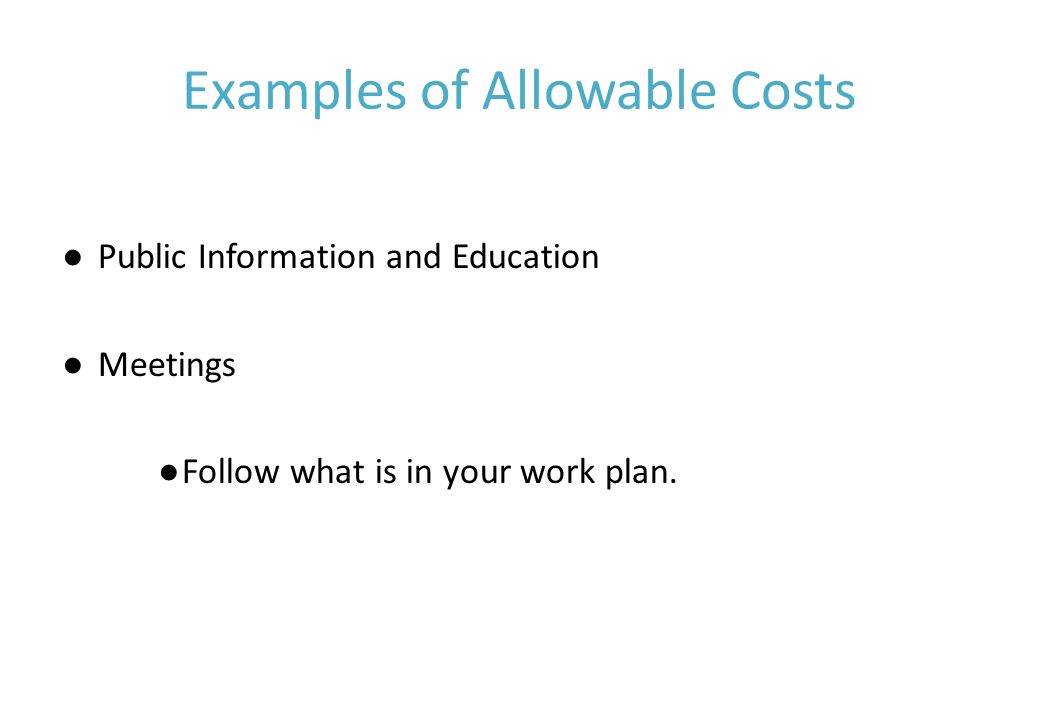 Examples of Allowable Costs

● Public Information and Education

● Meetings

●Follow what is in your work plan.